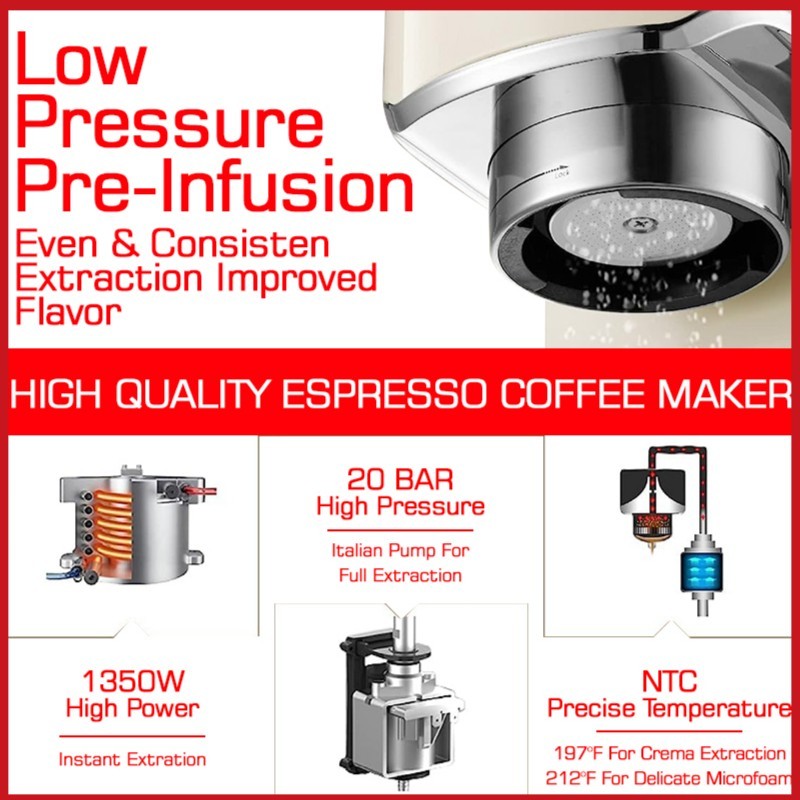 Low Pressure Pre-Infusion
Even & Consisten Extraction Improved Flavor

LOCK

HIGH QUALITY ESPRESSO COFFEE MAKER

20 BAR
High Pressure
Italian Pump For Full Extraction

1350W
High Power
Instant Extration

NTC
Precise Temperature
197°F For Crema Extraction
212°F For Delicate Microfoam